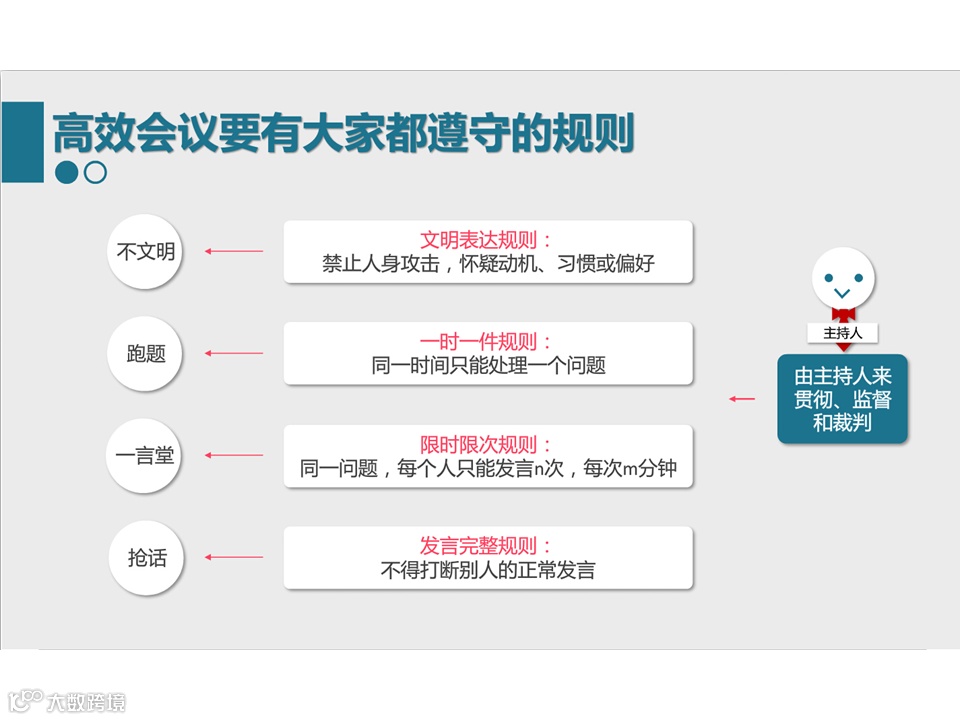 高效会议要有大家都遵守的规则

不文明

文明表达规则：
禁止人身攻击，怀疑动机、习惯或偏好

跑题

一时一件规则：
同一时间只能处理一个问题

一言堂

限时限次规则：
同一问题，每个人只能发言n次，每次m分钟

抢话

发言完整规则：
不得打断别人的正常发言

主持人

由主持人来贯彻、监督和裁判

大数跨境